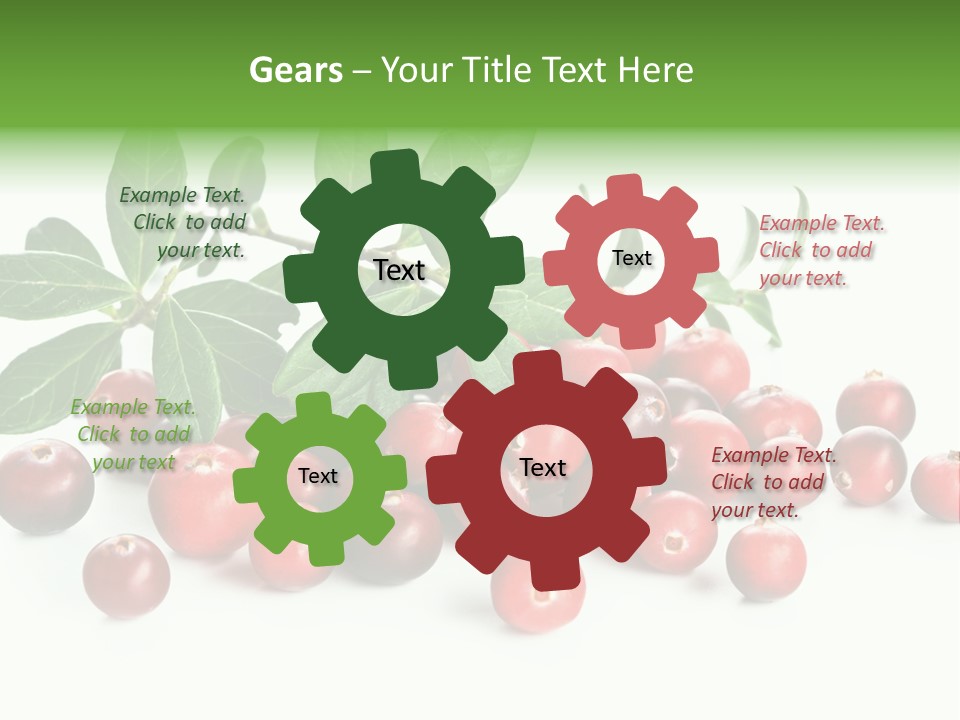 Gears – Your Title Text Here

Example Text. Click to add your text.

Text

Text

Example Text. Click to add your text.

Example Text. Click to add your text

Text

Text

Example Text. Click to add your text.